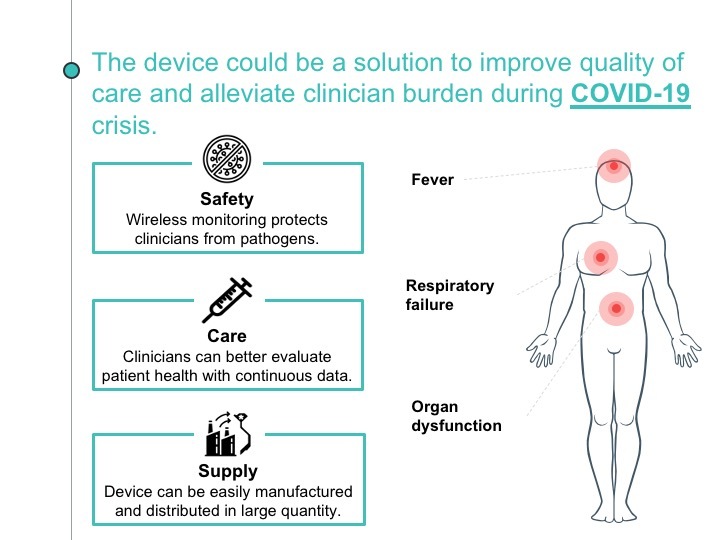 The device could be a solution to improve quality of care and alleviate clinician burden during COVID-19 crisis.

Safety
Wireless monitoring protects clinicians from pathogens.

Care
Clinicians can better evaluate patient health with continuous data.

Supply
Device can be easily manufactured and distributed in large quantity.

Fever

Respiratory failure

Organ dysfunction